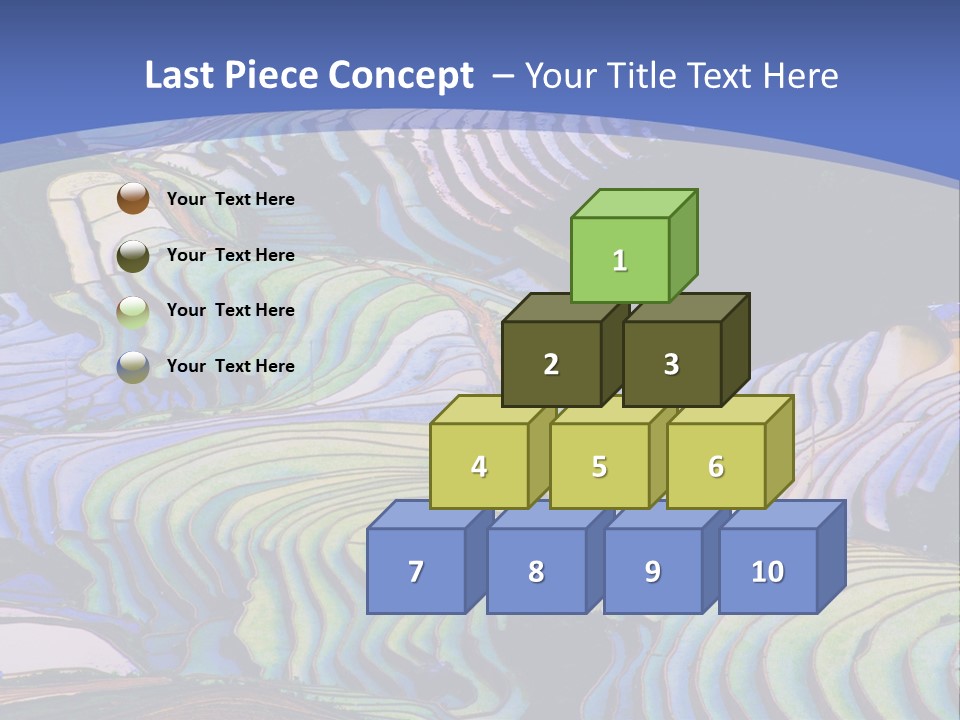 Last Piece Concept – Your Title Text Here

Your Text Here

Your Text Here

Your Text Here

Your Text Here

1

2

3

4

5

6

7

8

9

10